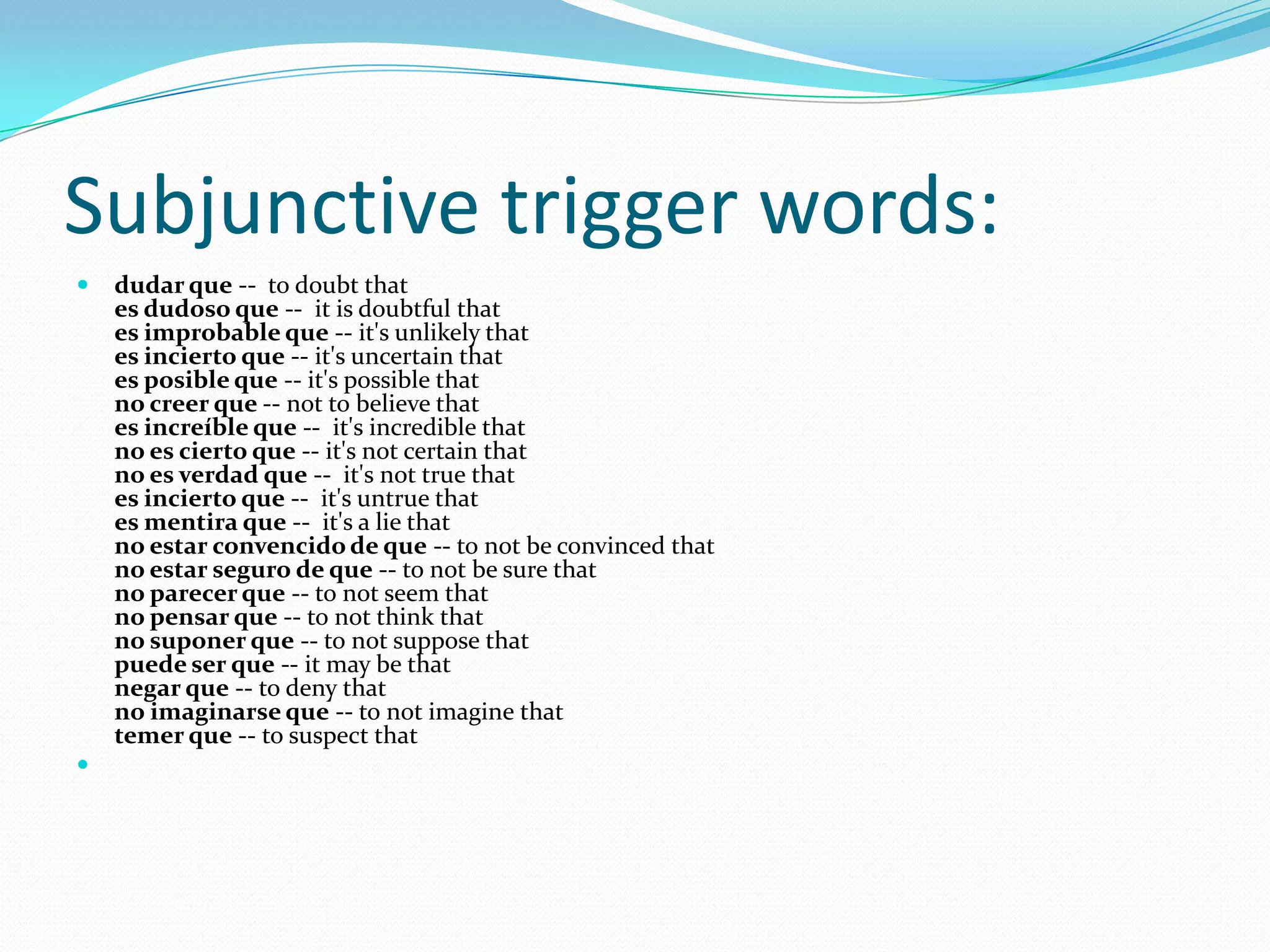 Subjunctive trigger words:

dudar que -- to doubt that
es dudoso que -- it is doubtful that
es improbable que -- it's unlikely that
es incierto que -- it's uncertain that
es posible que -- it's possible that
no creer que -- not to believe that
es increíble que -- it's incredible that
no es cierto que -- it's not certain that
no es verdad que -- it's not true that
es incierto que -- it's untrue that
es mentira que -- it's a lie that
no estar convencido de que -- to not be convinced that
no estar seguro de que -- to not be sure that
no parecer que -- to not seem that
no pensar que -- to not think that
no suponer que -- to not suppose that
puede ser que -- it may be that
negar que -- to deny that
no imaginarse que -- to not imagine that
temer que -- to suspect that